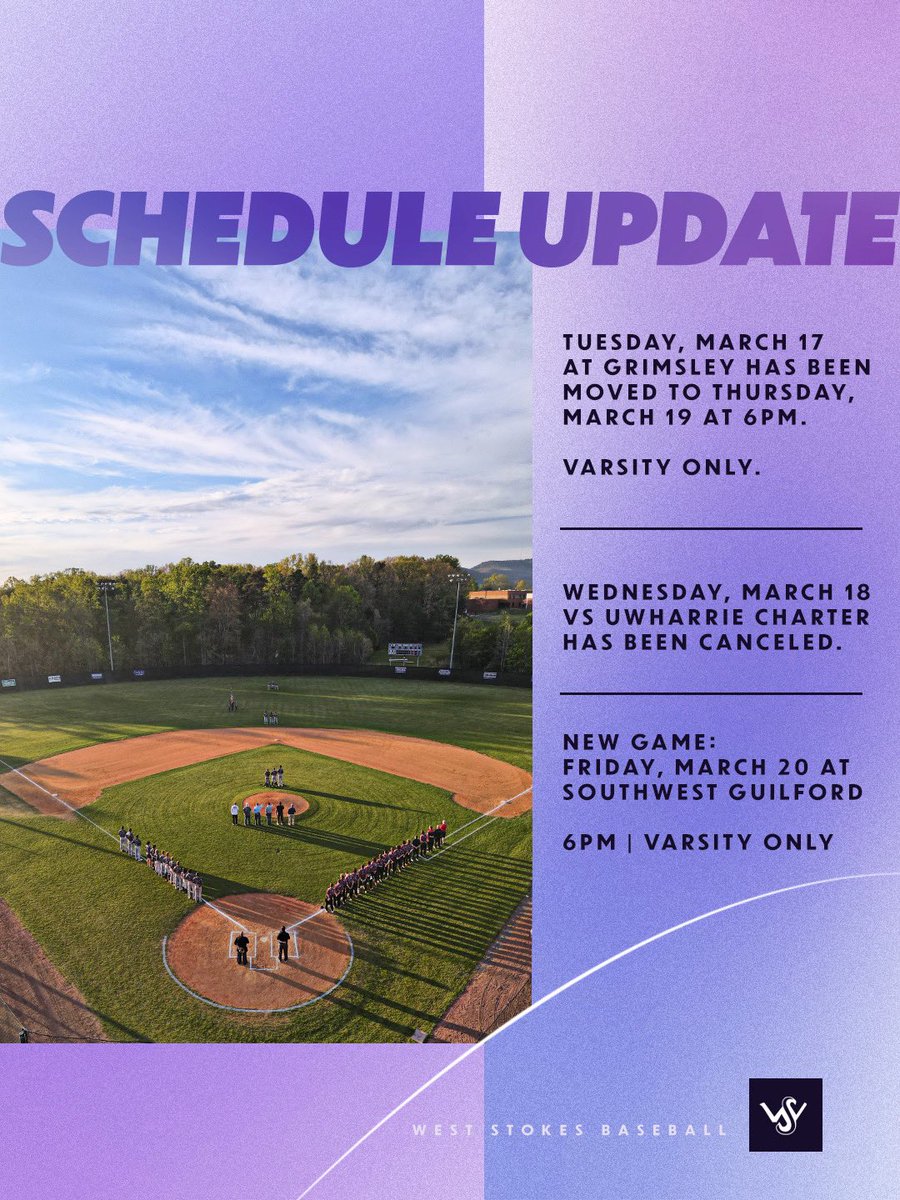 SCHEDULE UPDATE

TUESDAY, MARCH 17 AT GRIMSLEY HAS BEEN MOVED TO THURSDAY, MARCH 19 AT 6PM.

VARSITY ONLY.

WEDNESDAY, MARCH 18 VS UWHARRIE CHARTER HAS BEEN CANCELED.

NEW GAME: FRIDAY, MARCH 20 AT SOUTHWEST GUILFORD

6PM | VARSITY ONLY

WEST STOKES BASEBALL

WS